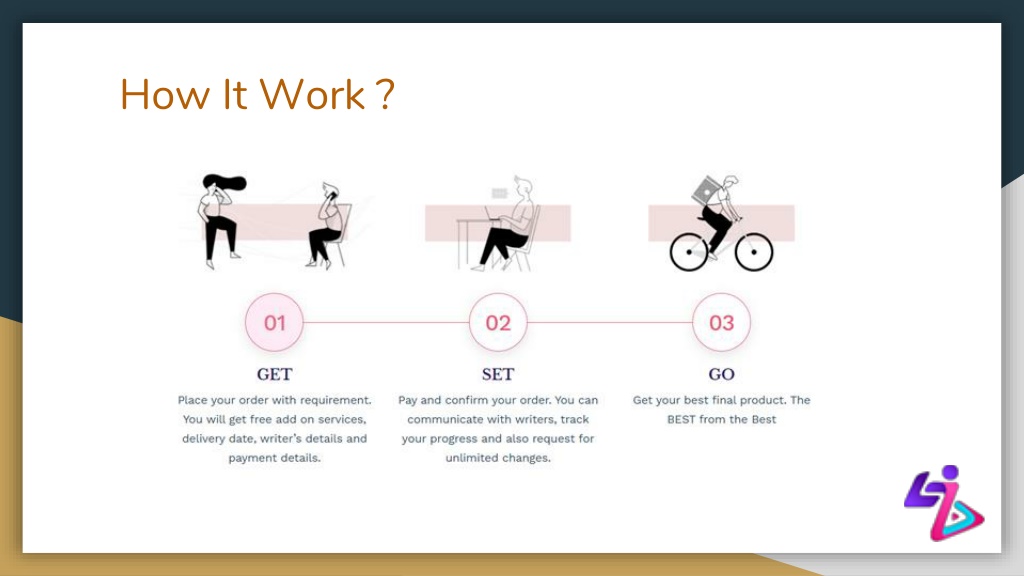 How It Work ?

01

GET

Place your order with requirement. You will get free add on services, delivery date, writer's details and payment details.

02

SET

Pay and confirm your order. You can communicate with writers, track your progress and also request for unlimited changes.

03

GO

Get your best final product. The BEST from the Best